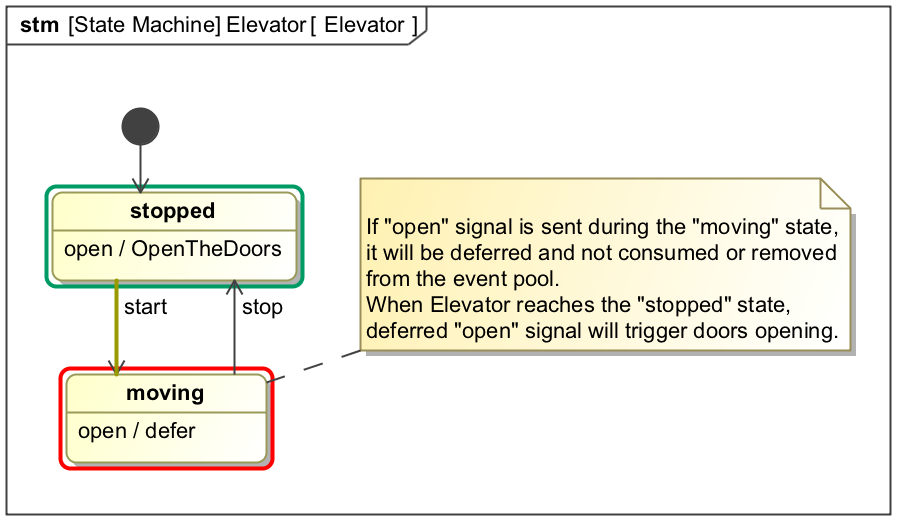 stm [State Machine] Elevator [ Elevator ]

stopped

open / OpenTheDoors

start

stop

moving

open / defer

If "open" signal is sent during the "moving" state, it will be deferred and not consumed or removed from the event pool.
When Elevator reaches the "stopped" state, deferred "open" signal will trigger doors opening.